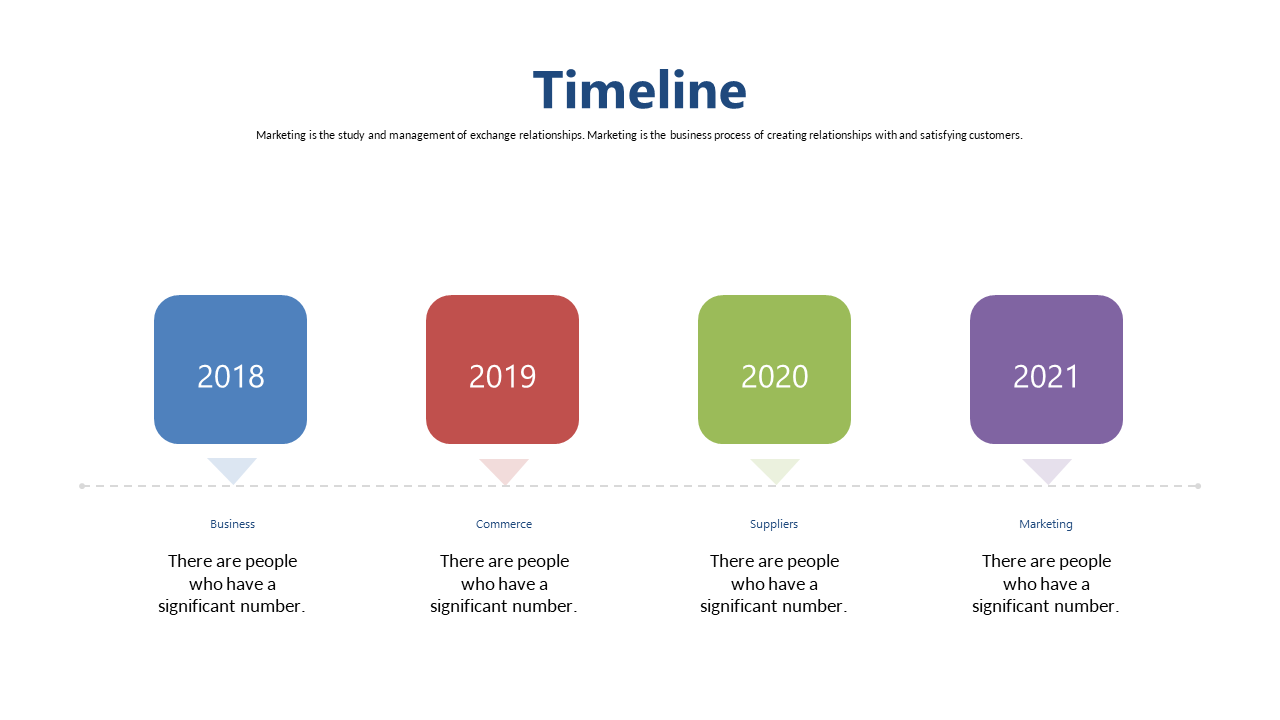 Timeline

Marketing is the study and management of exchange relationships. Marketing is the business process of creating relationships with and satisfying customers.

2018

Business

There are people who have a significant number.

2019

Commerce

There are people who have a significant number.

2020

Suppliers

There are people who have a significant number.

2021

Marketing

There are people who have a significant number.